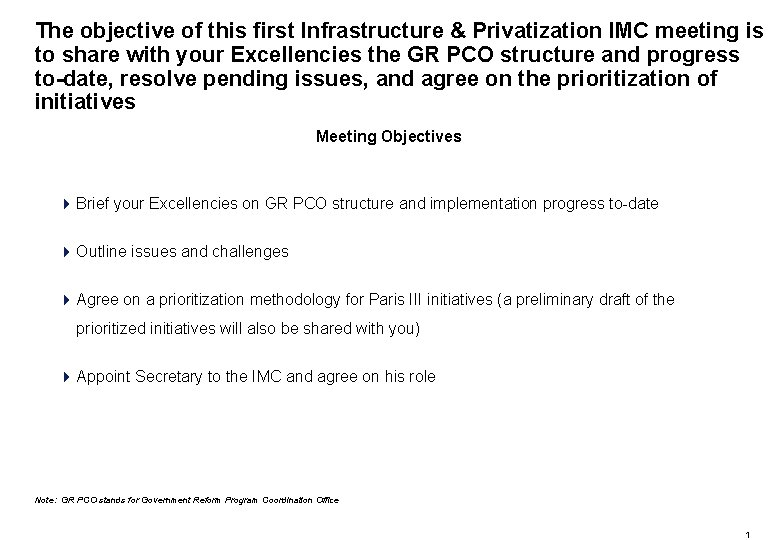 The objective of this first Infrastructure & Privatization IMC meeting is to share with your Excellencies the GR PCO structure and progress to-date, resolve pending issues, and agree on the prioritization of initiatives

Meeting Objectives

Brief your Excellencies on GR PCO structure and implementation progress to-date

Outline issues and challenges

Agree on a prioritization methodology for Paris III initiatives (a preliminary draft of the prioritized initiatives will also be shared with you)

Appoint Secretary to the IMC and agree on his role

Note: GR PCO stands for Government Reform Program Coordination Office

1